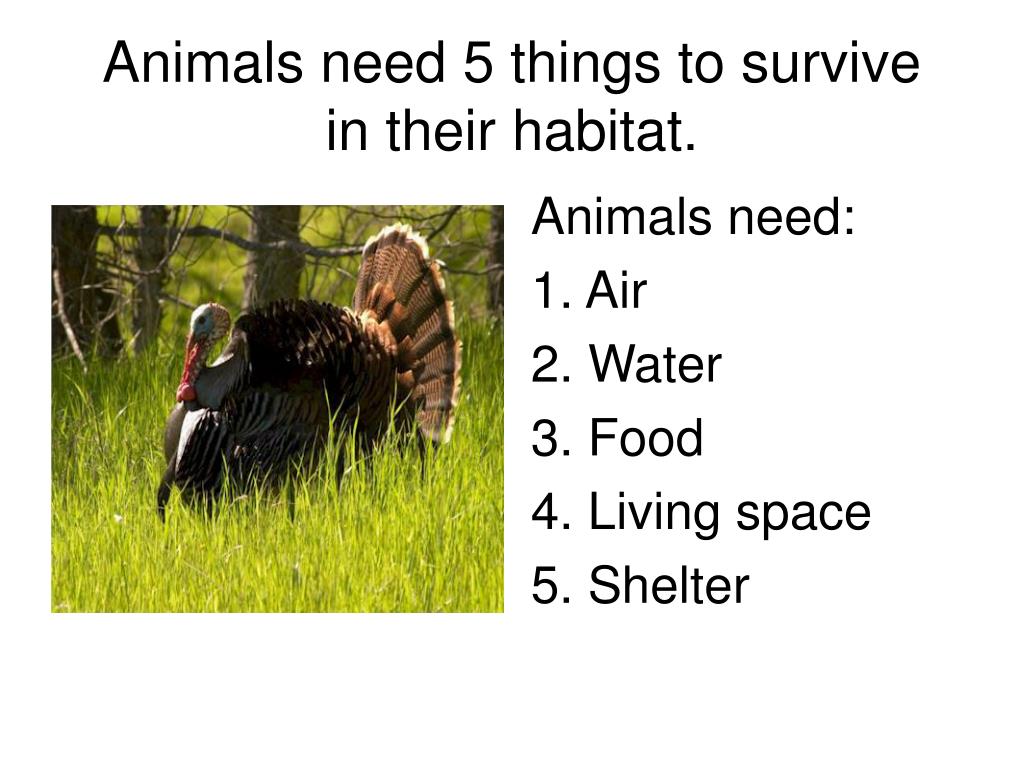 Animals need 5 things to survive in their habitat.

Animals need:
1. Air
2. Water
3. Food
4. Living space
5. Shelter